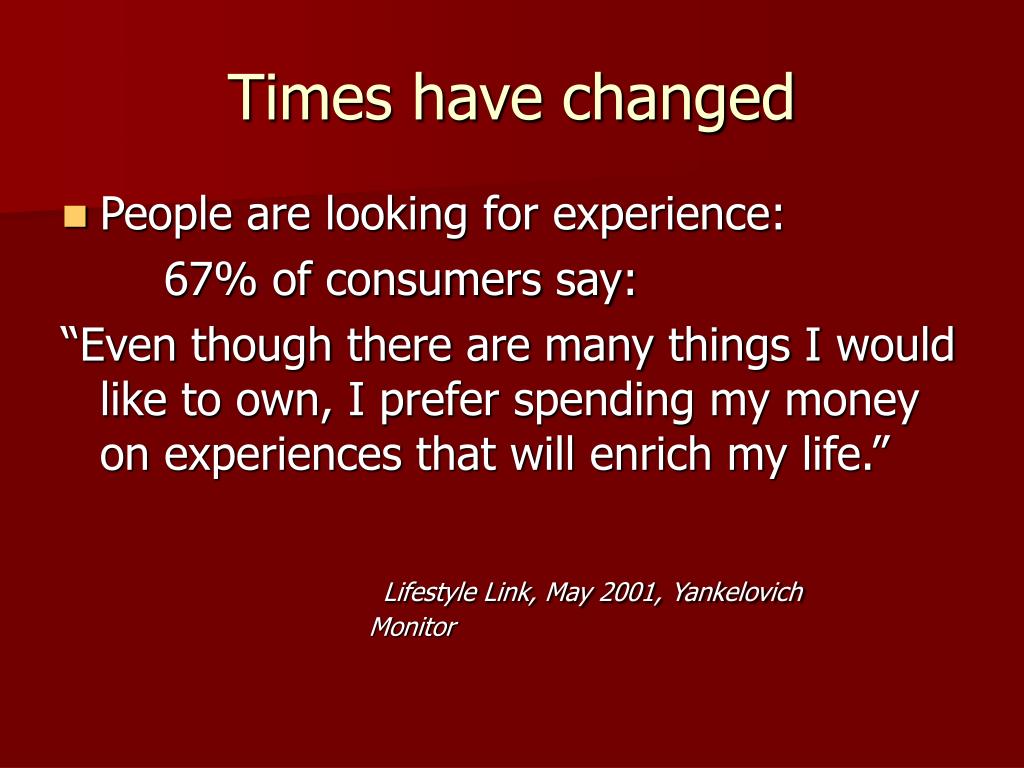 Times have changed

People are looking for experience:

67% of consumers say:

“Even though there are many things I would like to own, I prefer spending my money on experiences that will enrich my life.”

Lifestyle Link, May 2001, Yankelovich Monitor